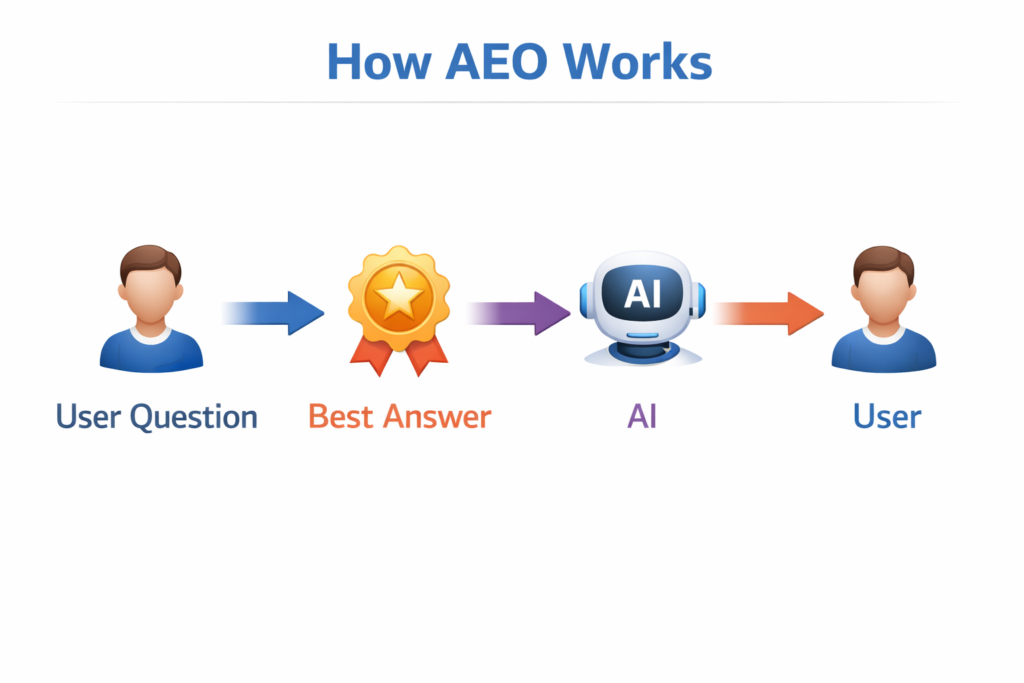 How AEO Works

User Question

Best Answer

AI

AI

User